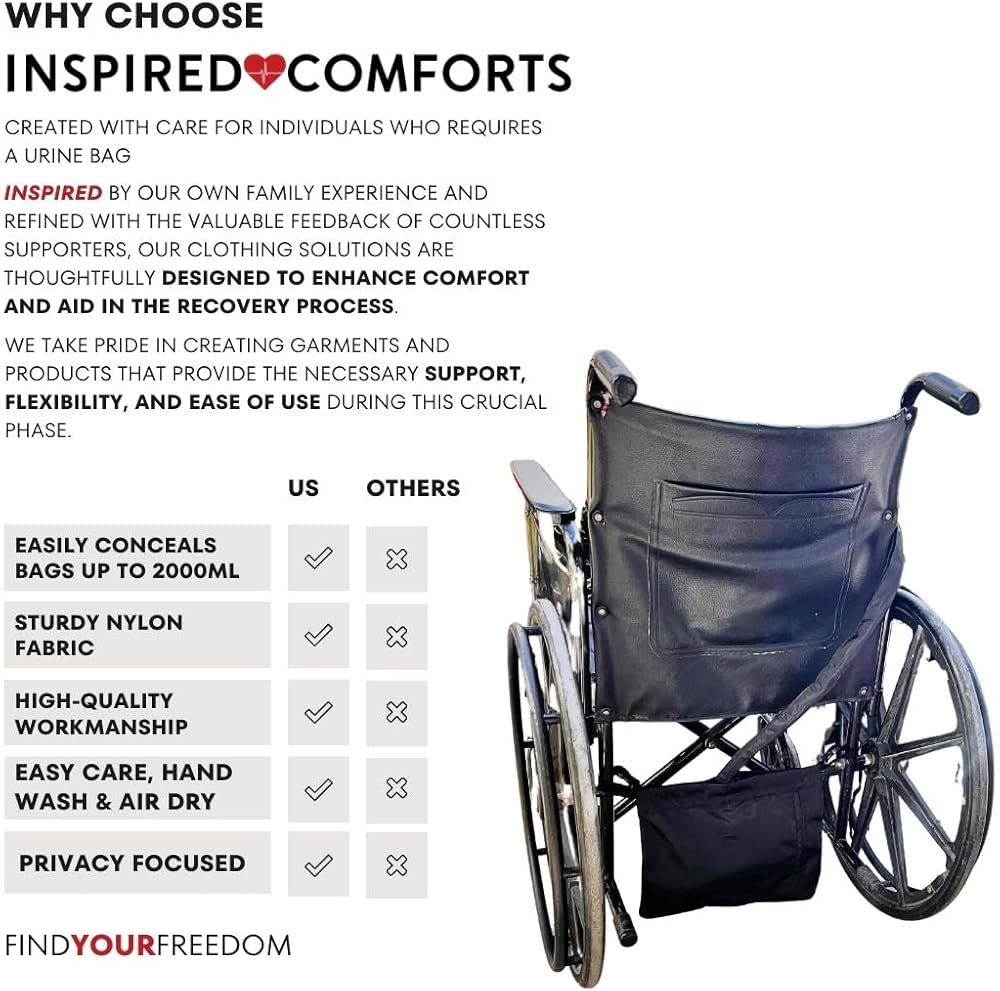 WHY CHOOSE
INSPIRED COMFORTS

CREATED WITH CARE FOR INDIVIDUALS WHO REQUIRES A URINE BAG

INSPIRED BY OUR OWN FAMILY EXPERIENCE AND REFINED WITH THE VALUABLE FEEDBACK OF COUNTLESS SUPPORTERS, OUR CLOTHING SOLUTIONS ARE THOUGHTFULLY DESIGNED TO ENHANCE COMFORT AND AID IN THE RECOVERY PROCESS.

WE TAKE PRIDE IN CREATING GARMENTS AND PRODUCTS THAT PROVIDE THE NECESSARY SUPPORT, FLEXIBILITY, AND EASE OF USE DURING THIS CRUCIAL PHASE.

| | US | OTHERS |
|---|---|---|
| EASILY CONCEALS BAGS UP TO 2000ML | ✓ | ✗ |
| STURDY NYLON FABRIC | ✓ | ✗ |
| HIGH-QUALITY WORKMANSHIP | ✓ | ✗ |
| EASY CARE, HAND WASH & AIR DRY | ✓ | ✗ |
| PRIVACY FOCUSED | ✓ | ✗ |

FINDYOURFREEDOM